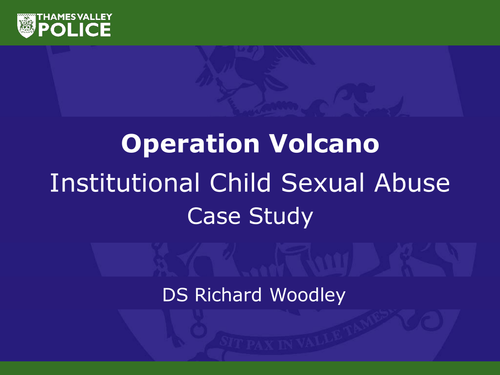 THAMES VALLEY
POLICE

Operation Volcano
Institutional Child Sexual Abuse
Case Study

DS Richard Woodley

SIT PAX IN VALLE TAMESIS